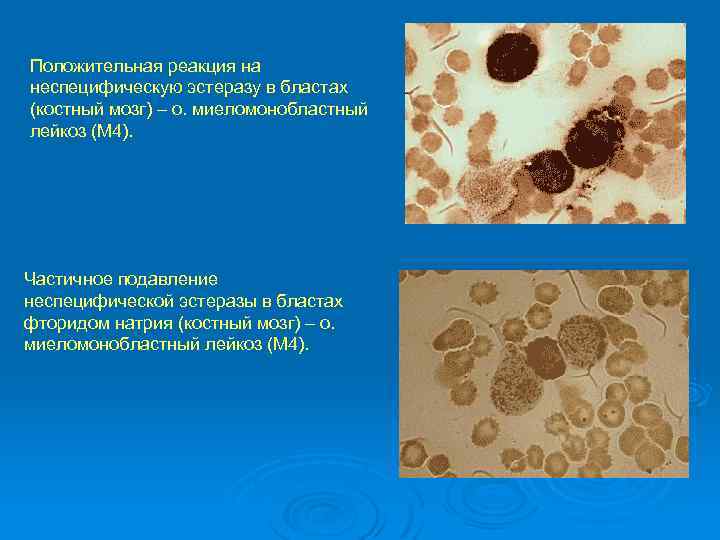 Положительная реакция на неспецифическую эстеразу в бластах (костный мозг) – о. миеломонобластный лейкоз (М4).

Частичное подавление неспецифической эстеразы в бластах фторидом натрия (костный мозг) – о. миеломонобластный лейкоз (М4).